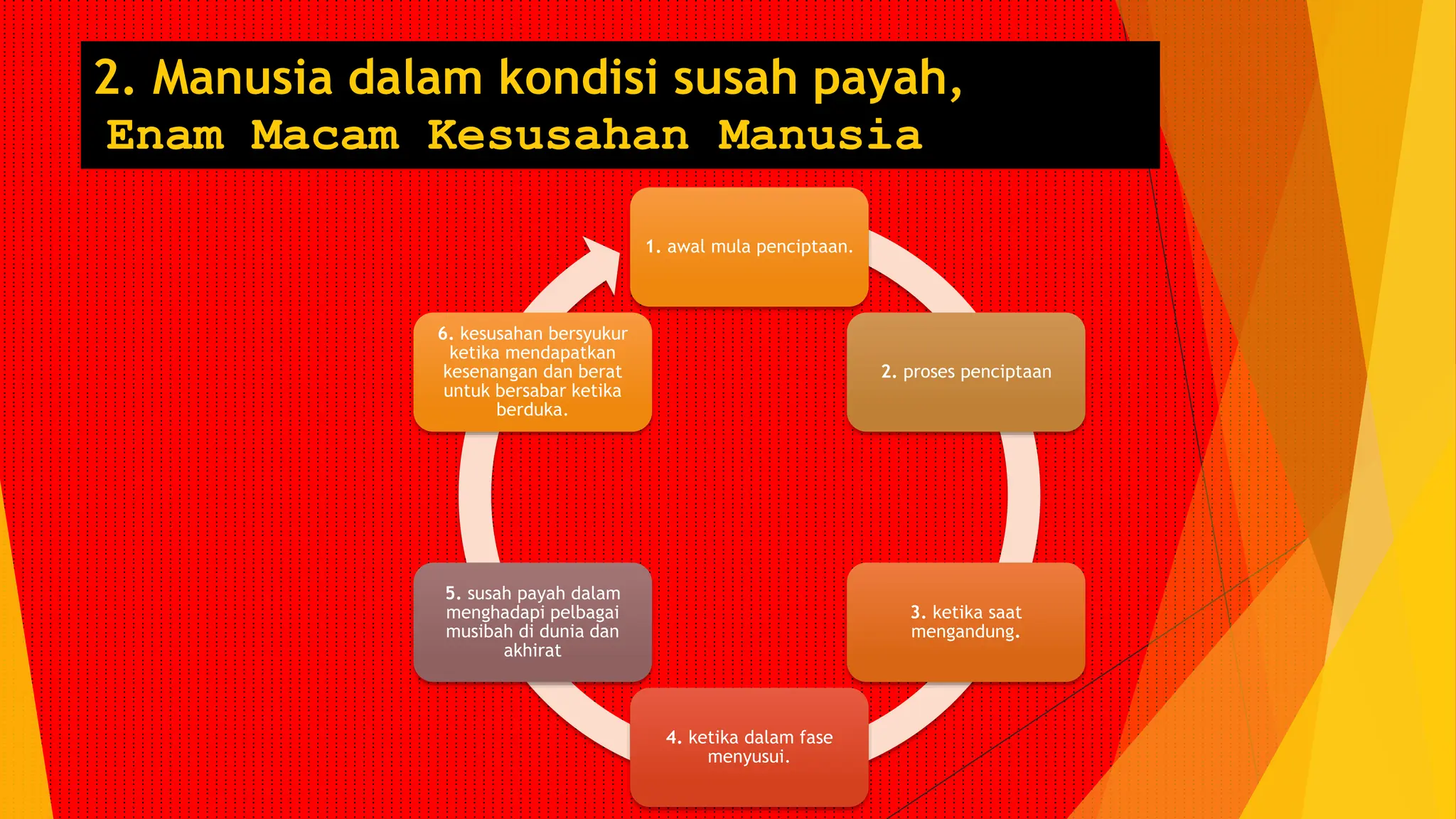 2. Manusia dalam kondisi susah payah,
Enam Macam Kesusahan Manusia

1. awal mula penciptaan.

2. proses penciptaan

3. ketika saat mengandung.

4. ketika dalam fase menyusui.

5. susah payah dalam menghadapi pelbagai musibah di dunia dan akhirat

6. kesusahan bersyukur ketika mendapatkan kesenangan dan berat untuk bersabar ketika berduka.